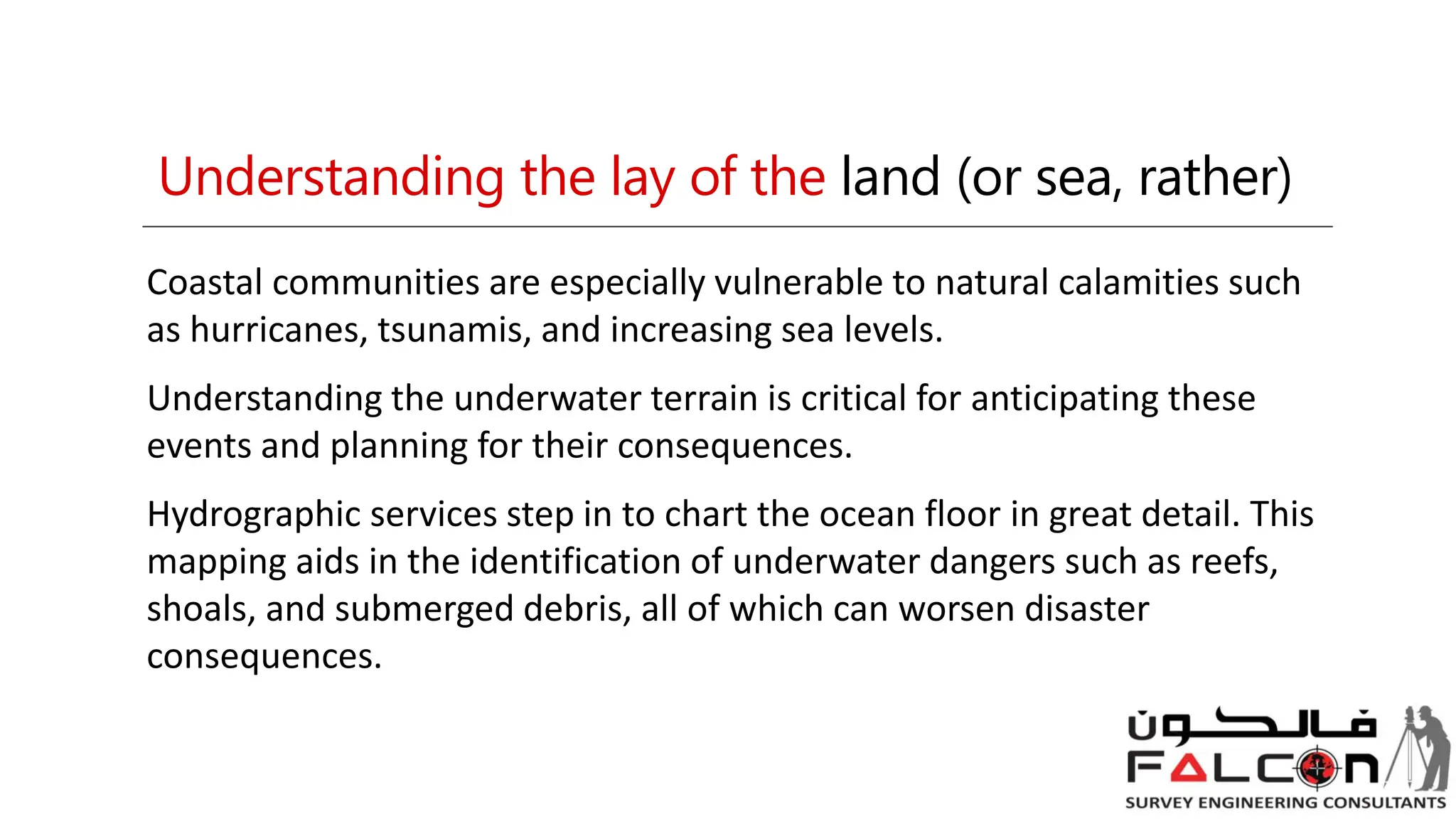 Understanding the lay of the land (or sea, rather)

Coastal communities are especially vulnerable to natural calamities such as hurricanes, tsunamis, and increasing sea levels.

Understanding the underwater terrain is critical for anticipating these events and planning for their consequences.

Hydrographic services step in to chart the ocean floor in great detail. This mapping aids in the identification of underwater dangers such as reefs, shoals, and submerged debris, all of which can worsen disaster consequences.

فالكون
FALCON
SURVEY ENGINEERING CONSULTANTS